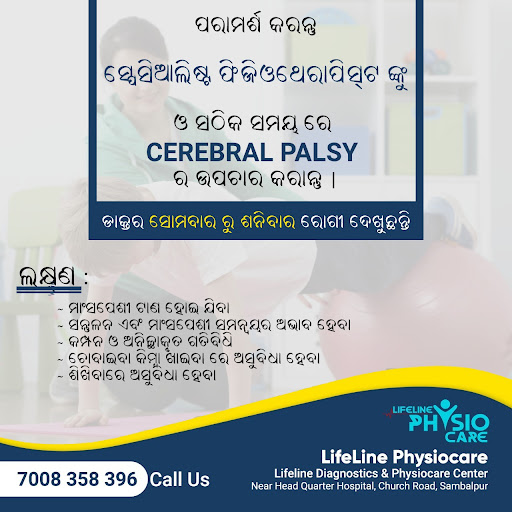 ପରାମର୍ଶ କରନ୍ତୁ

ସ୍ପେସିଆଲିଷ୍ଟ ଫିଜିଓଥେରାପିସ୍ଟ ଙ୍କୁ

ଓ ସଠିକ ସମୟ ରେ

CEREBRAL PALSY

ର ଉପଚାର କରାନ୍ତୁ ।

ଡାକ୍ତର ସୋମବାର ରୁ ଶନିବାର ରୋଗୀ ଦେଖୁଛନ୍ତି

ଲକ୍ଷଣ :

- ମାଂସପେଶୀ ଟାଣ ହୋଇ ଯିବା
- ସନ୍ତୁଳନ ଏବଂ ମାଂସପେଶୀ ସମନ୍ୱୟର ଅଭାବ ହେବା
- କମ୍ପନ ଓ ଅନିଚ୍ଛାକୃତ ଗତିବିଧି
- ଚୋବାଇବା କିମ୍ବା ଖାଇବା ରେ ଅସୁବିଧା ହେବା
- ଶିଖିବାରେ ଅସୁବିଧା ହେବା

LIFELINE PHYSIO CARE

LifeLine Physiocare

Lifeline Diagnostics & Physiocare Center

Near Head Quarter Hospital, Church Road, Sambalpur

7008 358 396 Call Us